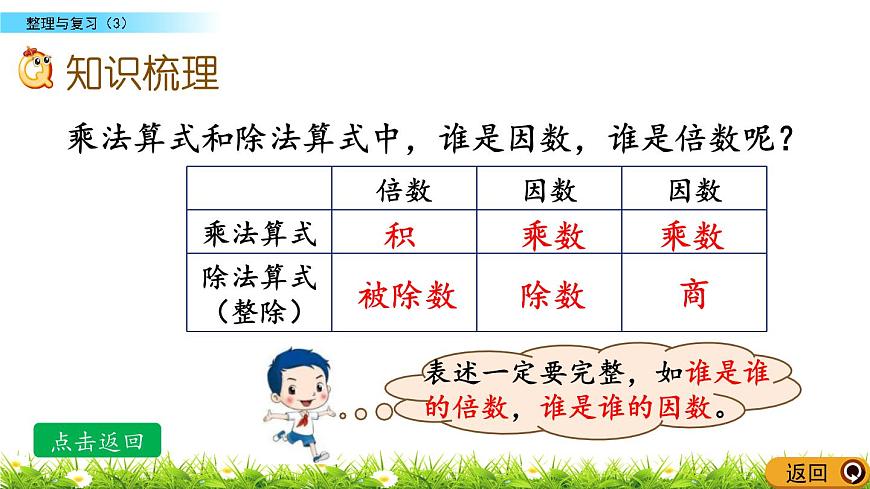 整理与复习（3）

知识梳理

乘法算式和除法算式中，谁是因数，谁是倍数呢？

|  | 倍数 | 因数 | 因数 |
|---|---|---|---|
| 乘法算式 | 积 | 乘数 | 乘数 |
| 除法算式（整除） | 被除数 | 除数 | 商 |

表述一定要完整，如谁是谁的倍数，谁是谁的因数。

点击返回

返回